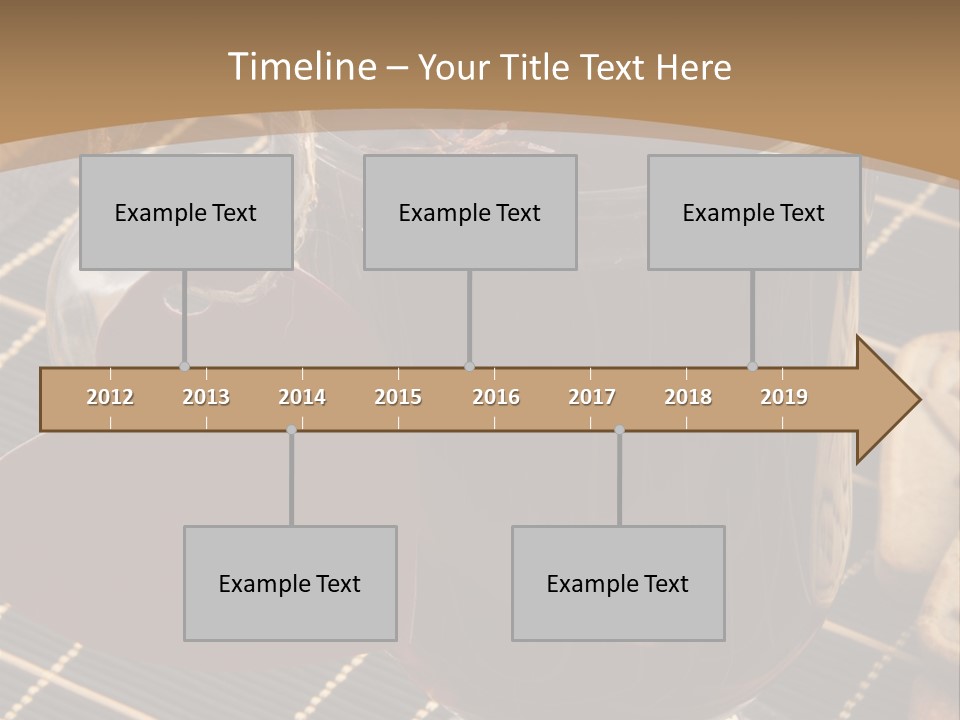 Timeline – Your Title Text Here

Example Text

Example Text

Example Text

2012 2013 2014 2015 2016 2017 2018 2019

Example Text

Example Text